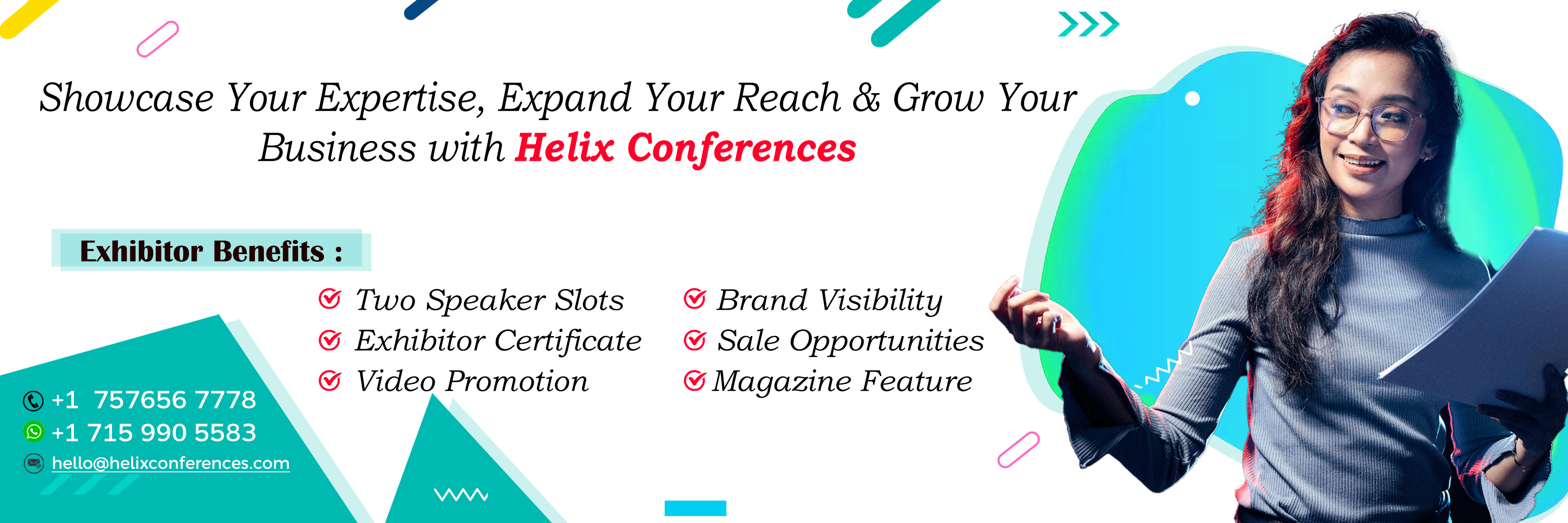 Showcase Your Expertise, Expand Your Reach & Grow Your Business with Helix Conferences

Exhibitor Benefits :

Two Speaker Slots
Exhibitor Certificate
Video Promotion

Brand Visibility
Sale Opportunities
Magazine Feature

+1 757656 7778
+1 715 990 5583
hello@helixconferences.com